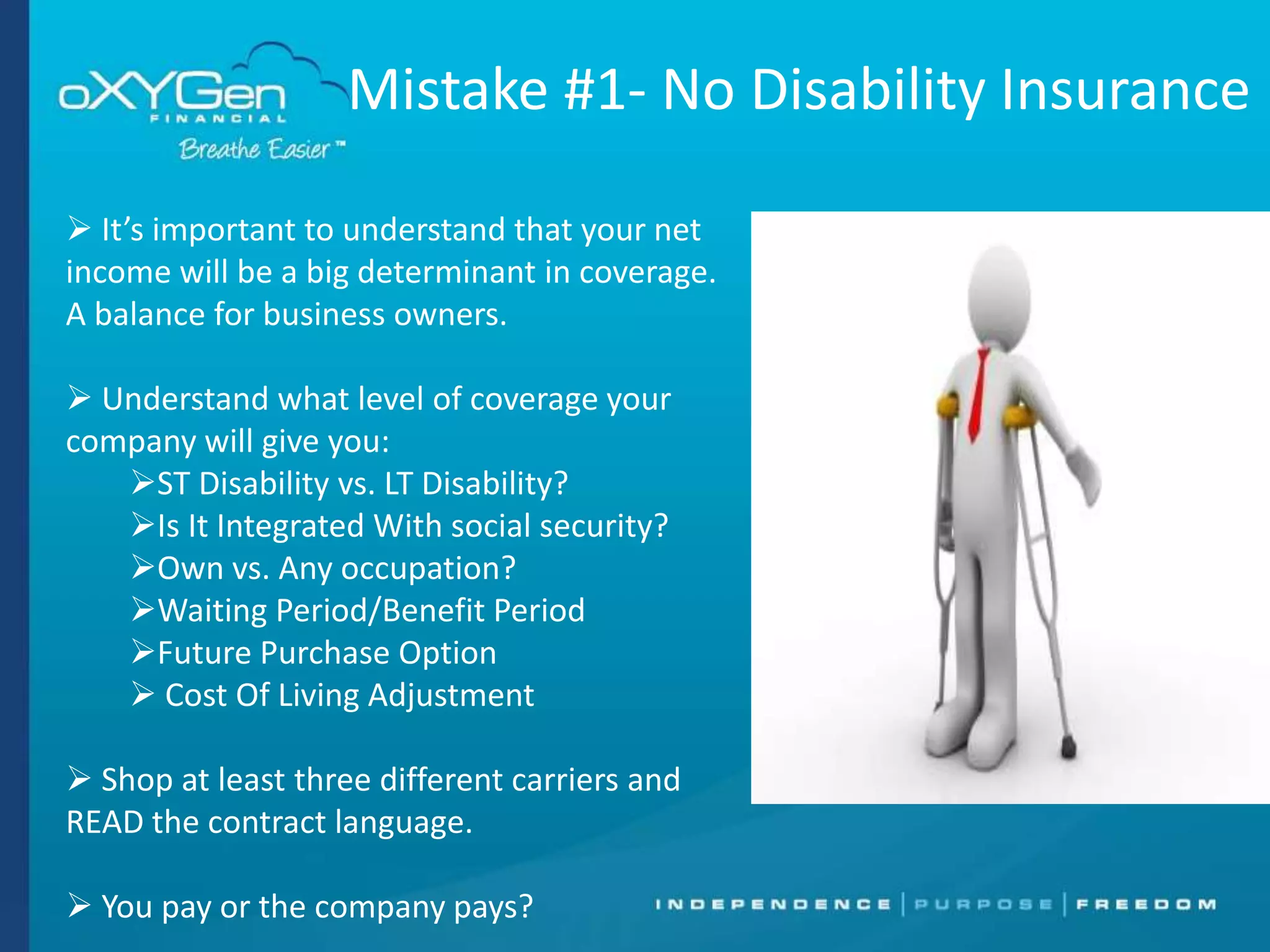 oXYGen FINANCIAL
Breathe Easier™

Mistake #1- No Disability Insurance

➢ It's important to understand that your net income will be a big determinant in coverage. A balance for business owners.

➢ Understand what level of coverage your company will give you:
➢ST Disability vs. LT Disability?
➢Is It Integrated With social security?
➢Own vs. Any occupation?
➢Waiting Period/Benefit Period
➢Future Purchase Option
➢ Cost Of Living Adjustment

➢ Shop at least three different carriers and READ the contract language.

➢ You pay or the company pays?

INDEPENDENCE | PURPOSE | FREEDOM